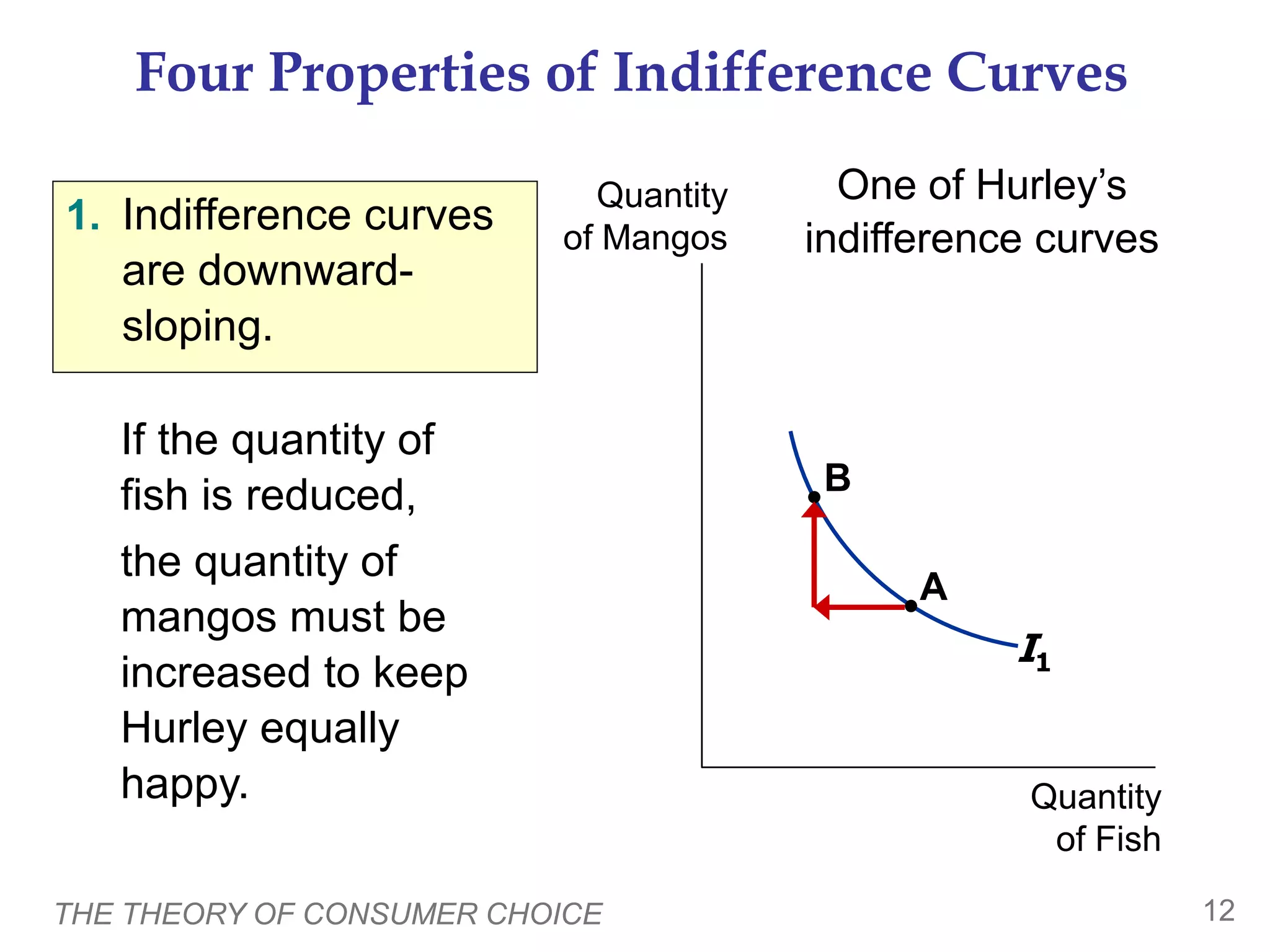 Four Properties of Indifference Curves

1. Indifference curves are downward-sloping.

If the quantity of fish is reduced,

the quantity of mangos must be increased to keep Hurley equally happy.

Quantity of Mangos

One of Hurley's indifference curves

B

A

$I_1$

Quantity of Fish

THE THEORY OF CONSUMER CHOICE

12